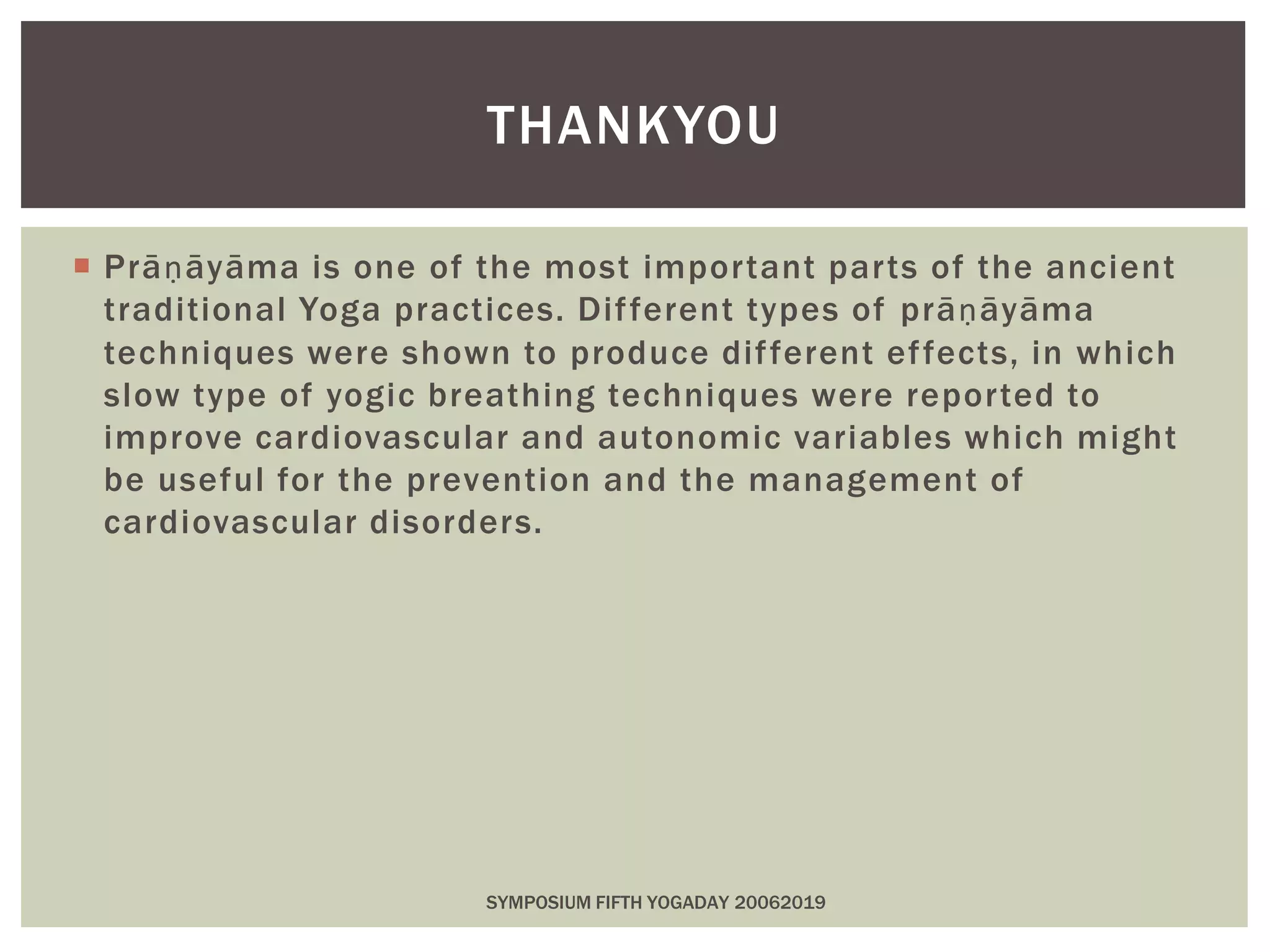 THANKYOU

Prāṇāyāma is one of the most important parts of the ancient traditional Yoga practices. Different types of prāṇāyāma techniques were shown to produce different effects, in which slow type of yogic breathing techniques were reported to improve cardiovascular and autonomic variables which might be useful for the prevention and the management of cardiovascular disorders.

SYMPOSIUM FIFTH YOGADAY 20062019